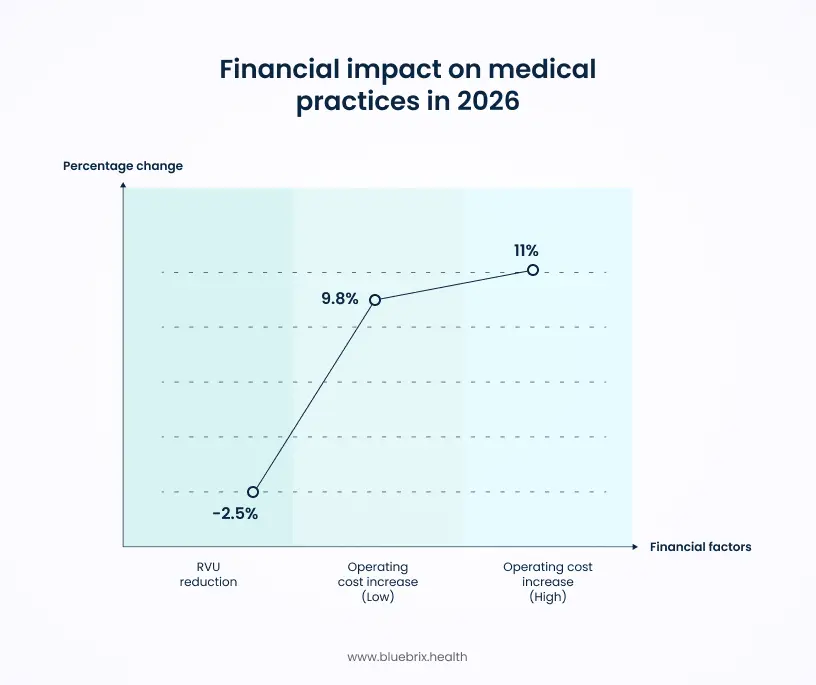 Financial impact on medical practices in 2026

Percentage change

11%

9.8%

-2.5%

Financial factors

RVU reduction

Operating cost increase (Low)

Operating cost increase (High)

www.bluebrix.health